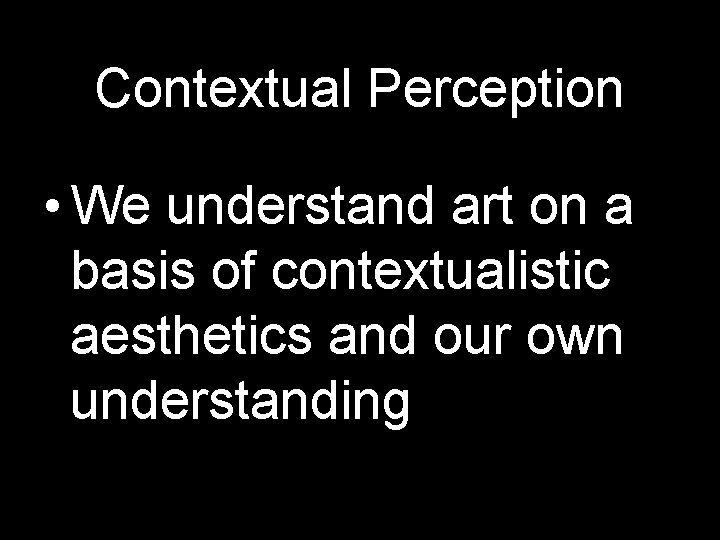 Contextual Perception

• We understand art on a basis of contextualistic aesthetics and our own understanding